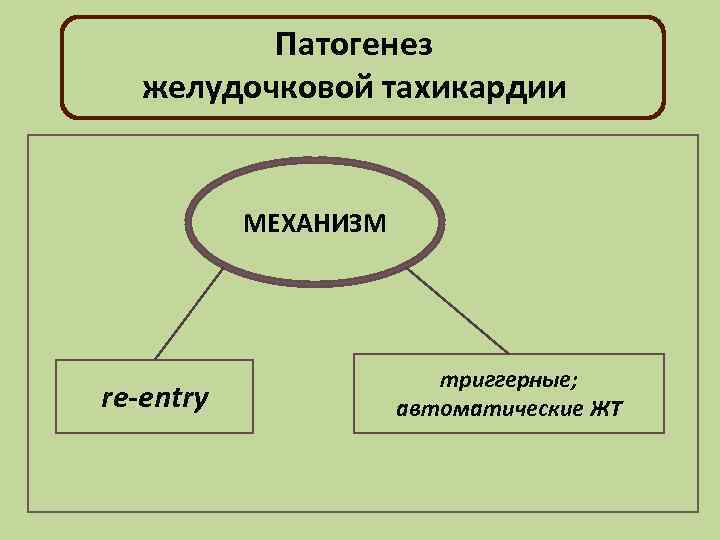 Патогенез
желудочковой тахикардии

МЕХАНИЗМ

re-entry

триггерные;
автоматические ЖТ